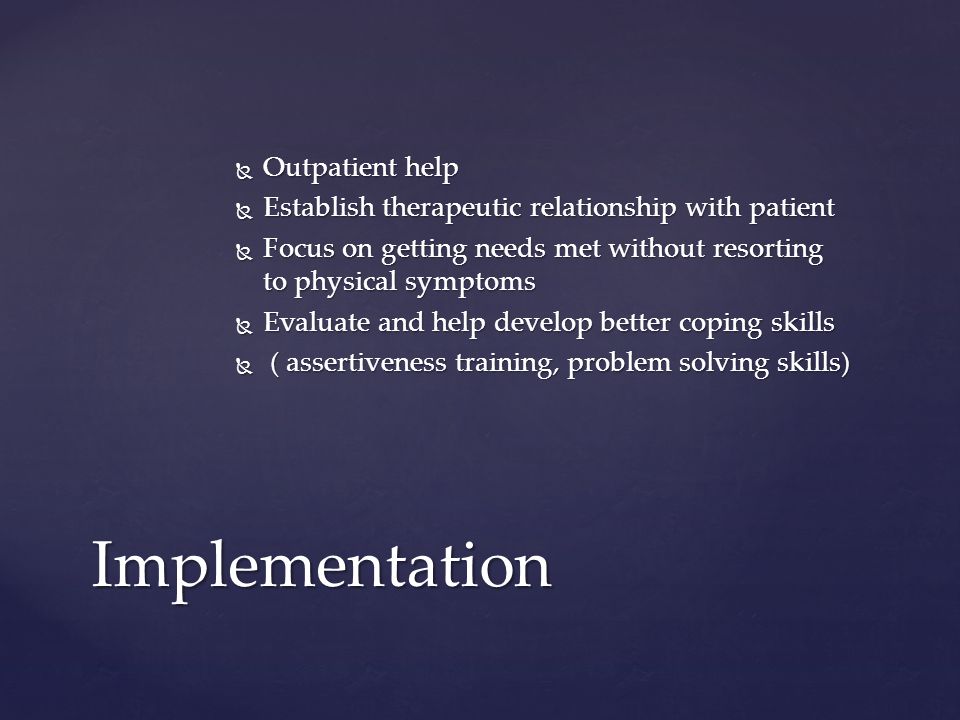 - Outpatient help
- Establish therapeutic relationship with patient
- Focus on getting needs met without resorting to physical symptoms
- Evaluate and help develop better coping skills
- ( assertiveness training, problem solving skills)

Implementation